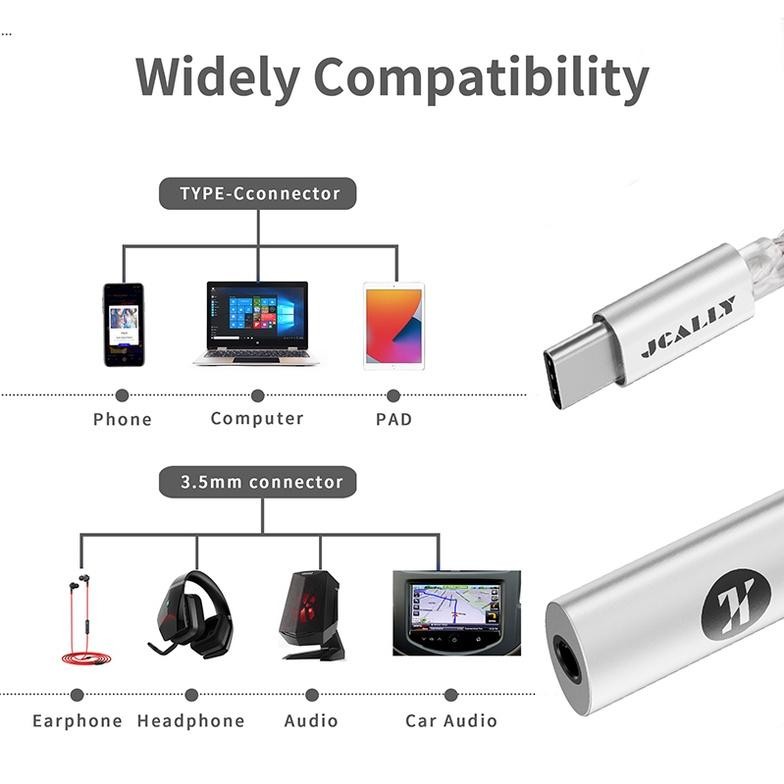 Widely Compatibility

TYPE-Cconnector

Phone Computer PAD

JCALLY

3.5mm connector

Earphone Headphone Audio Car Audio